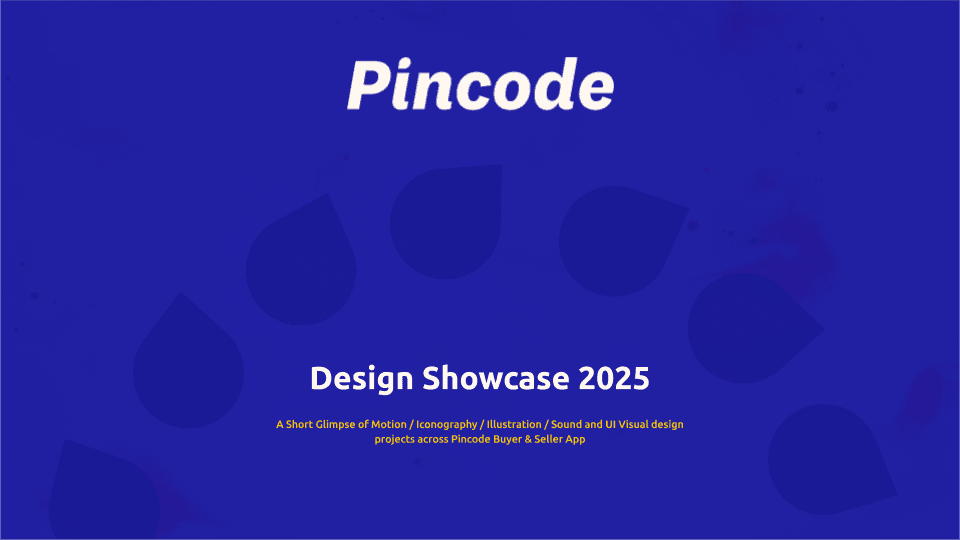 Pincode

Design Showcase 2025

A Short Glimpse of Motion / Iconography / Illustration / Sound and UI Visual design projects across Pincode Buyer & Seller App